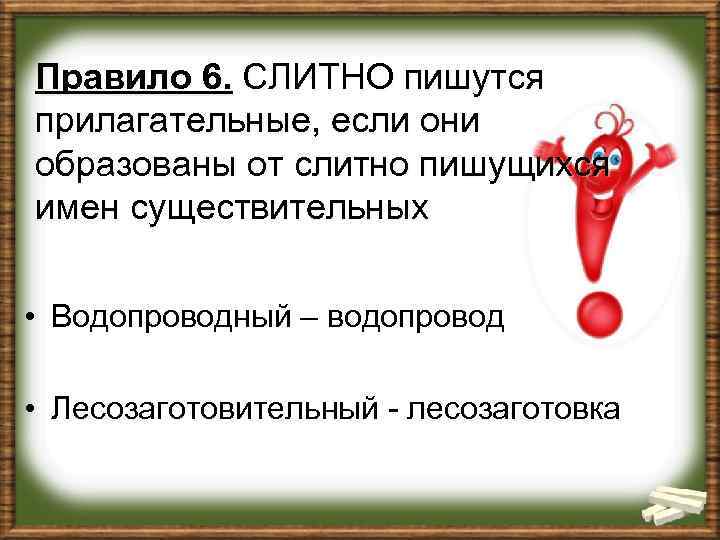 Правило 6. СЛИТНО пишутся прилагательные, если они образованы от слитно пишущихся имен существительных

• Водопроводный – водопровод

• Лесозаготовительный - лесозаготовка